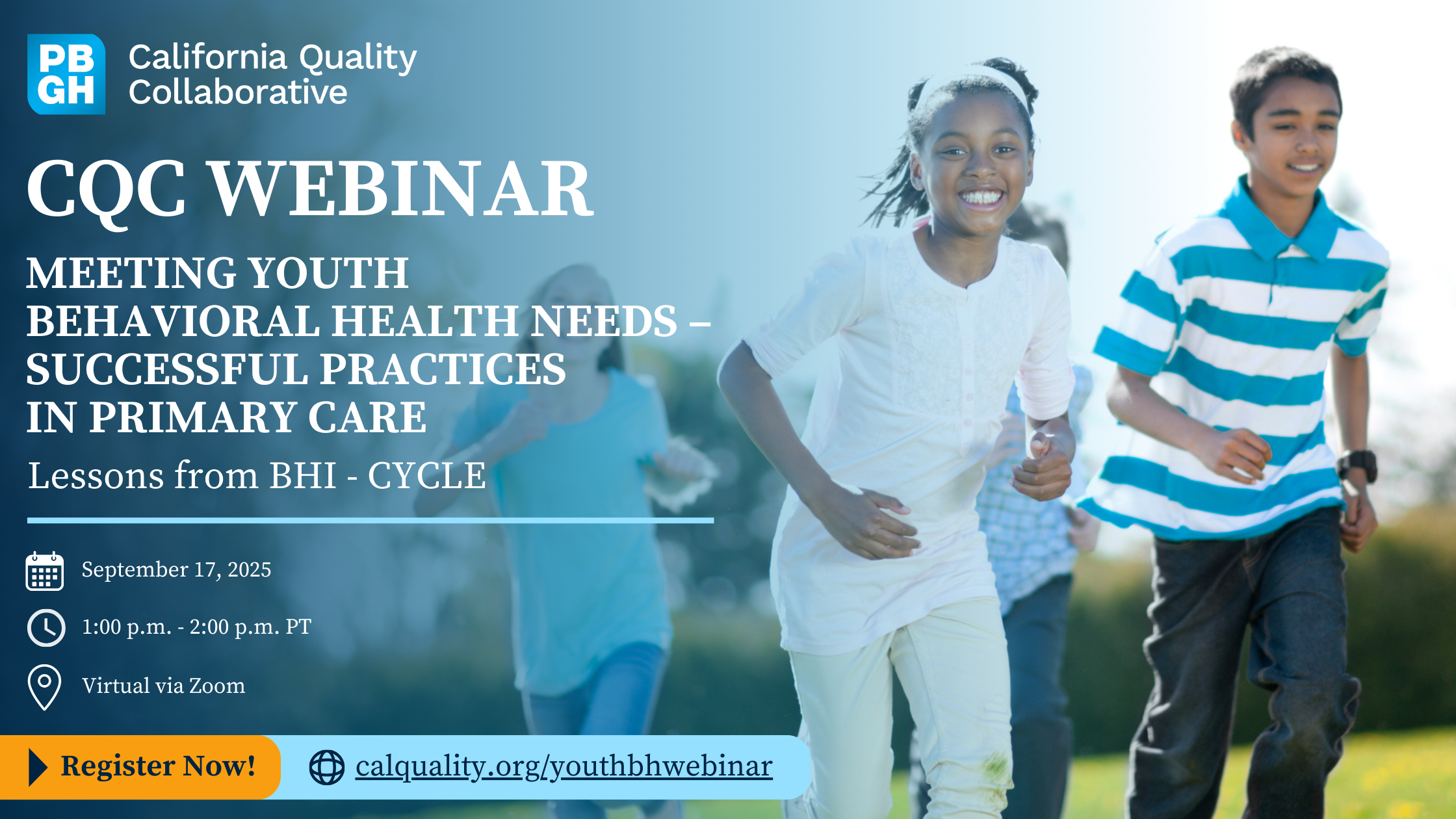 PB GH California Quality Collaborative

CQC WEBINAR

MEETING YOUTH BEHAVIORAL HEALTH NEEDS – SUCCESSFUL PRACTICES IN PRIMARY CARE

Lessons from BHI - CYCLE

September 17, 2025

1:00 p.m. - 2:00 p.m. PT

Virtual via Zoom

Register Now!

calquality.org/youthbhwebinar